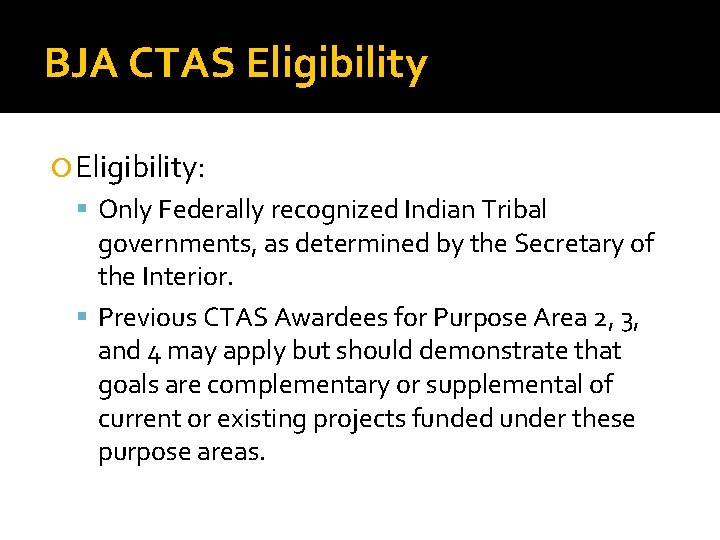 BJA CTAS Eligibility

Eligibility:

Only Federally recognized Indian Tribal governments, as determined by the Secretary of the Interior.

Previous CTAS Awardees for Purpose Area 2, 3, and 4 may apply but should demonstrate that goals are complementary or supplemental of current or existing projects funded under these purpose areas.